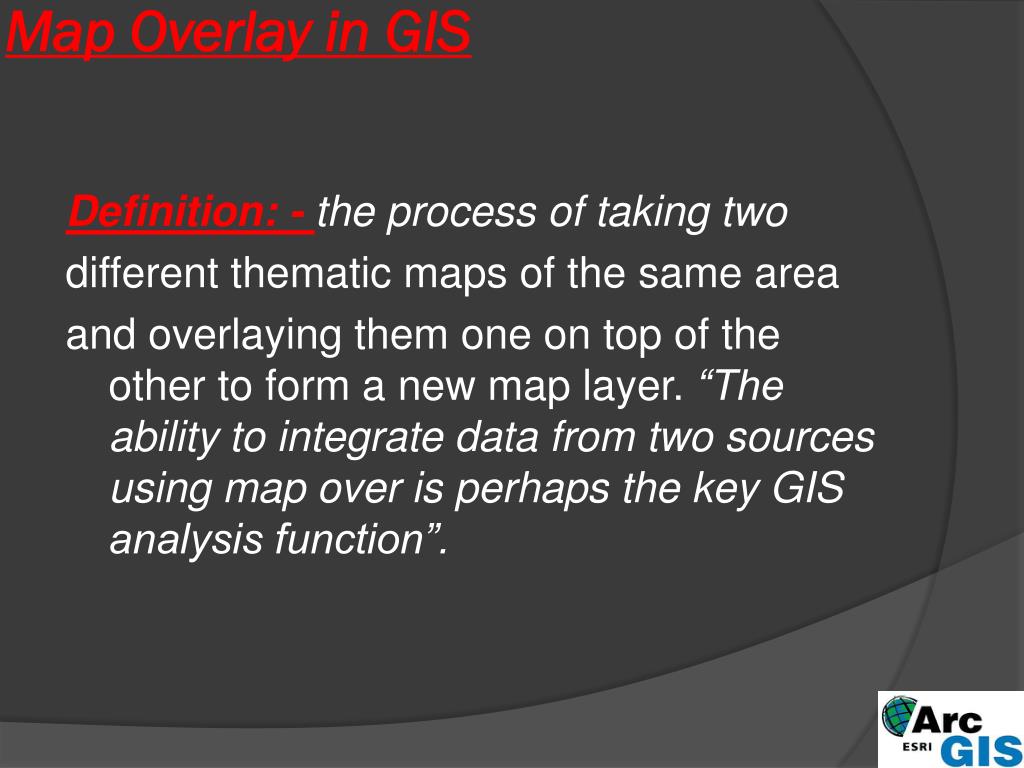 Map Overlay in GIS

Definition: - the process of taking two different thematic maps of the same area and overlaying them one on top of the other to form a new map layer. “The ability to integrate data from two sources using map over is perhaps the key GIS analysis function”.

Arc ESRI GIS